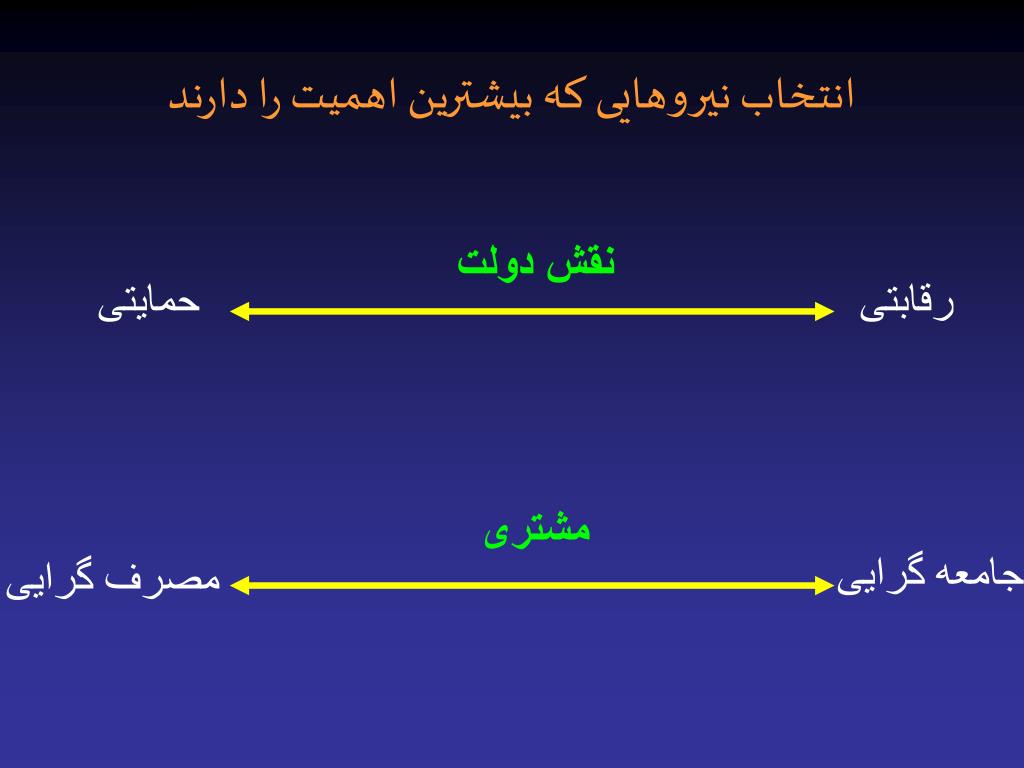 انتخاب نیروهایی که بیشترین اهمیت را دارند

نقش دولت

رقابتی

حمایتی

مشتری

جامعه گرایی

مصرف گرایی